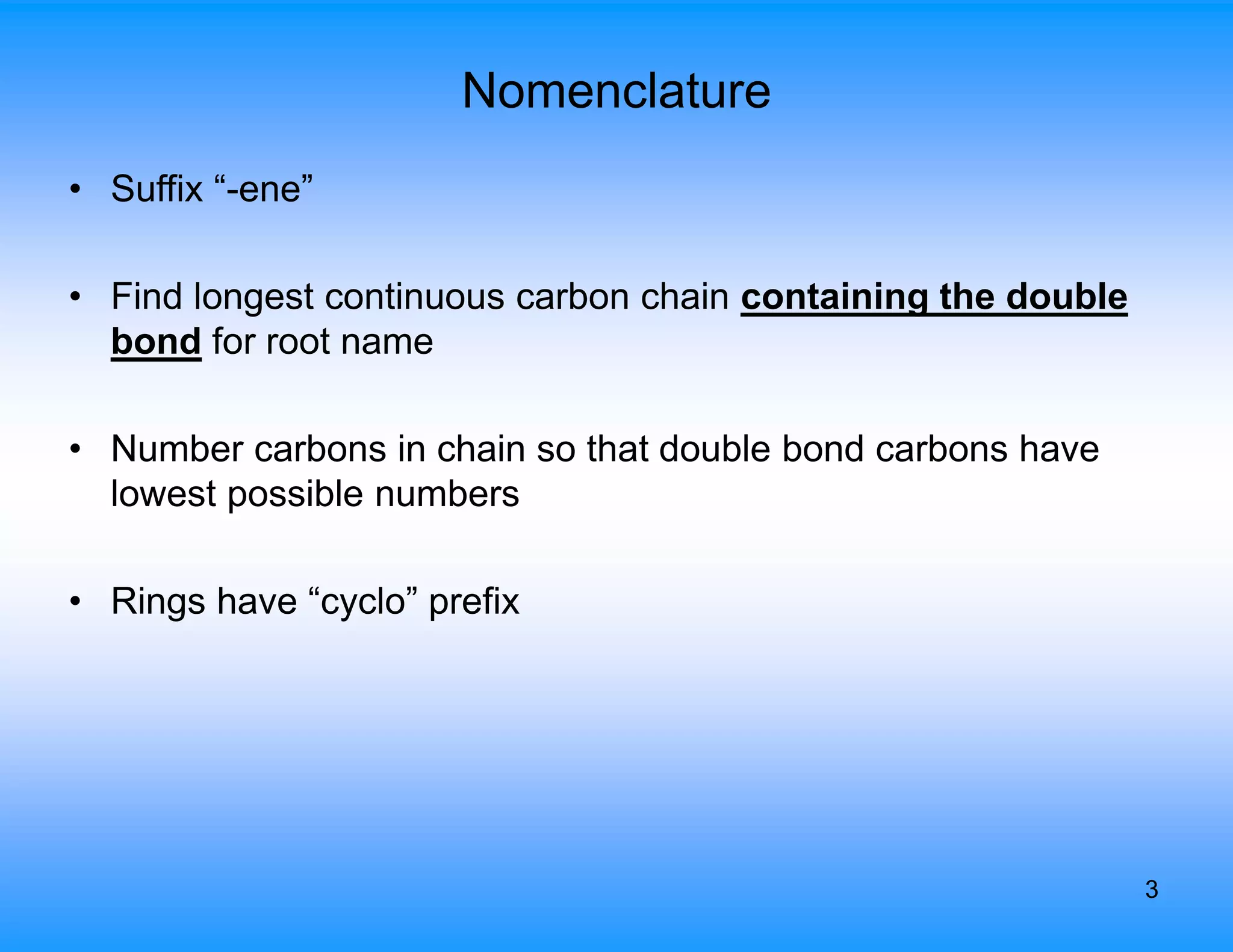 Nomenclature

• Suffix “-ene”

• Find longest continuous carbon chain containing the double bond for root name

• Number carbons in chain so that double bond carbons have lowest possible numbers

• Rings have “cyclo” prefix

3